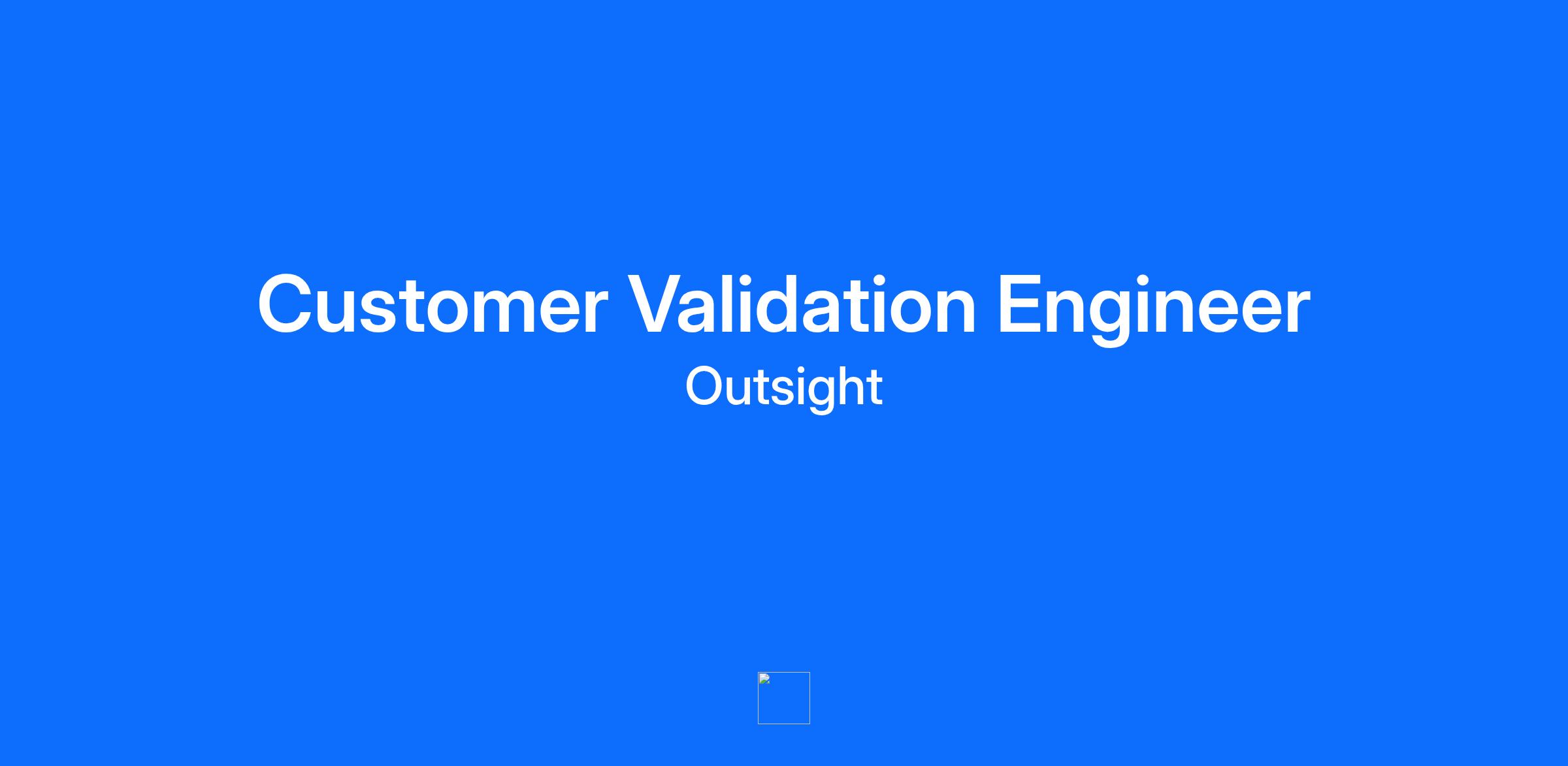 Customer Validation Engineer
Outsight